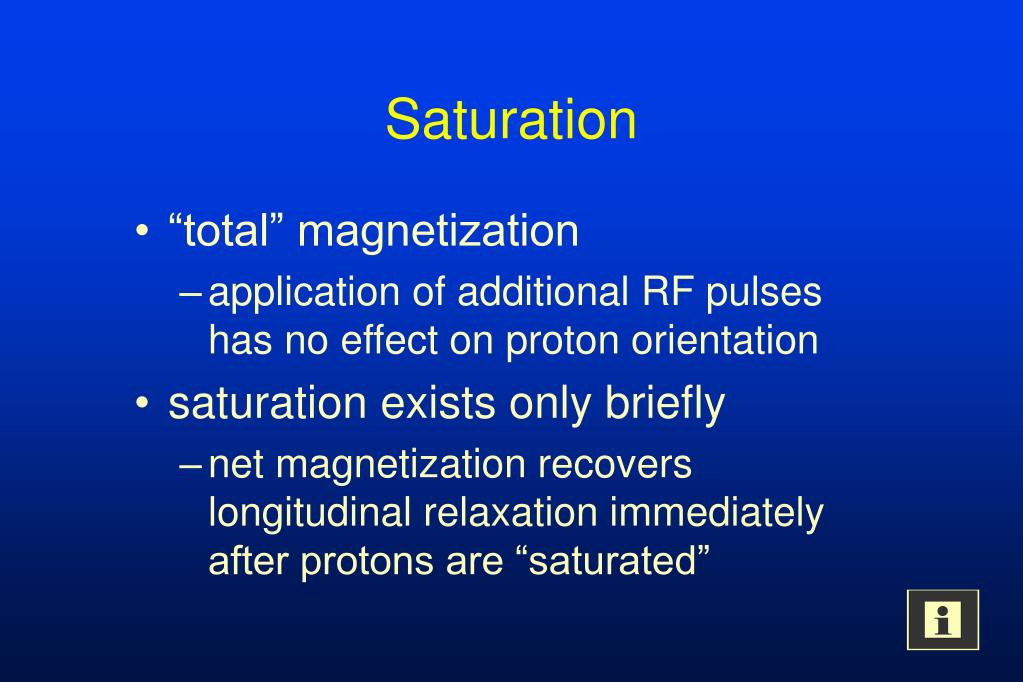 Saturation

• “total” magnetization

– application of additional RF pulses has no effect on proton orientation

• saturation exists only briefly

– net magnetization recovers longitudinal relaxation immediately after protons are “saturated”

i